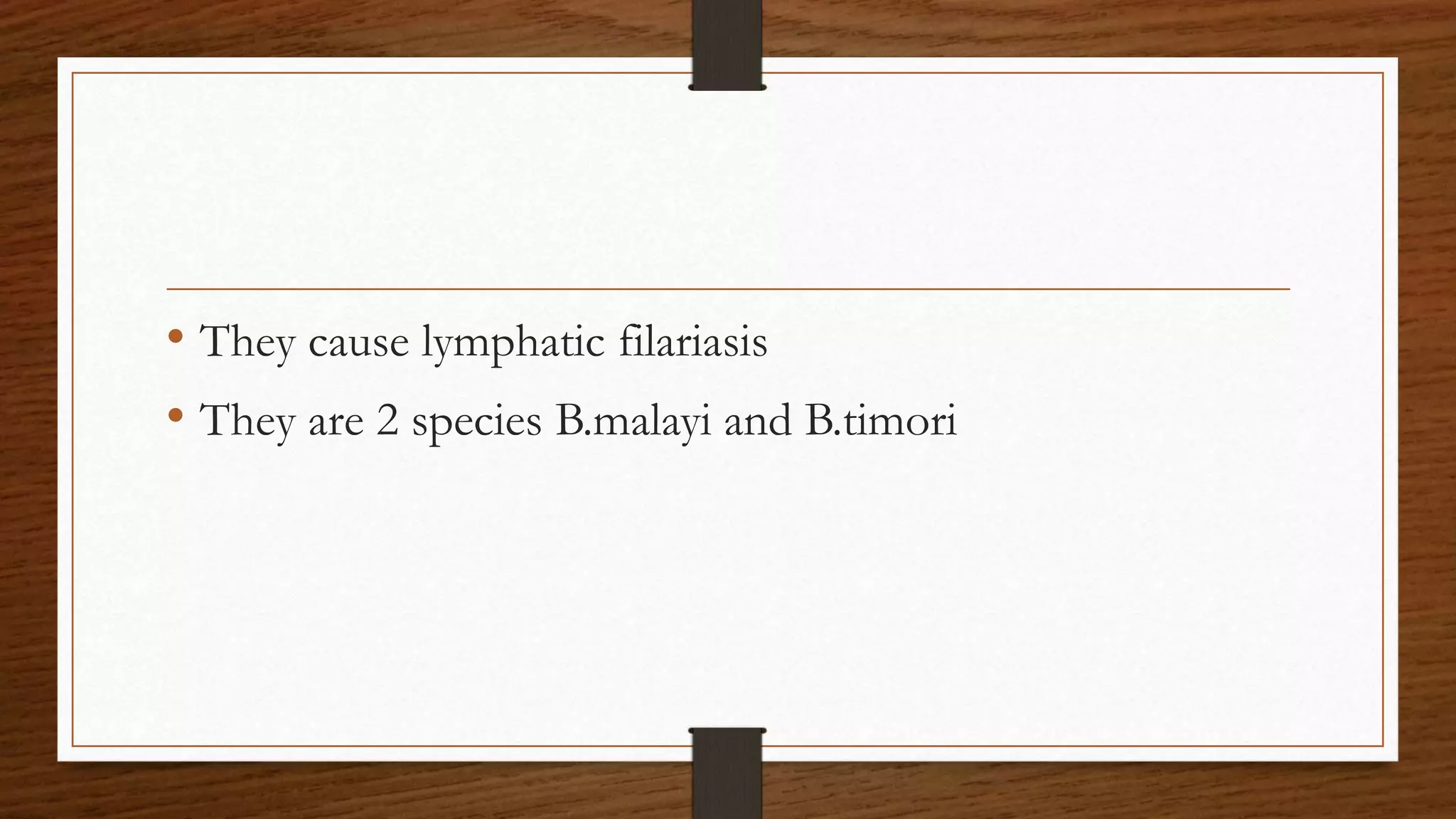 • They cause lymphatic filariasis
• They are 2 species B.malayi and B.timori